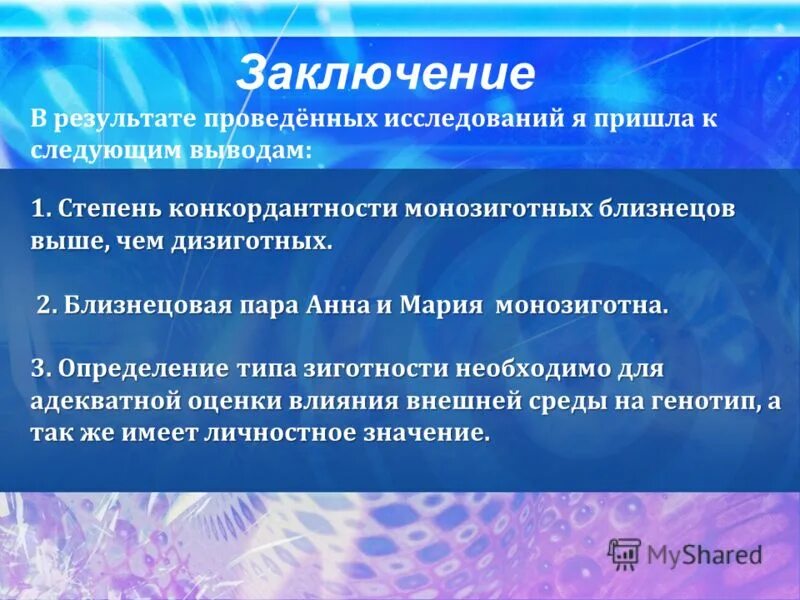 Заключение

В результате проведённых исследований я пришла к следующим выводам:

1. Степень конкордантности монозиготных близнецов выше, чем дизиготных.

2. Близнецовая пара Анна и Мария монозиготна.

3. Определение типа зиготности необходимо для адекватной оценки влияния внешней среды на генотип, а так же имеет личностное значение.

MyShared